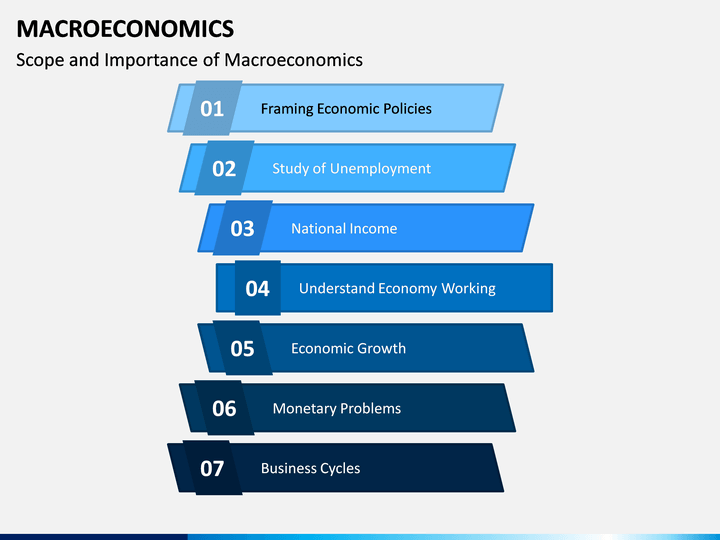 MACROECONOMICS

Scope and Importance of Macroeconomics

01 Framing Economic Policies

02 Study of Unemployment

03 National Income

04 Understand Economy Working

05 Economic Growth

06 Monetary Problems

07 Business Cycles